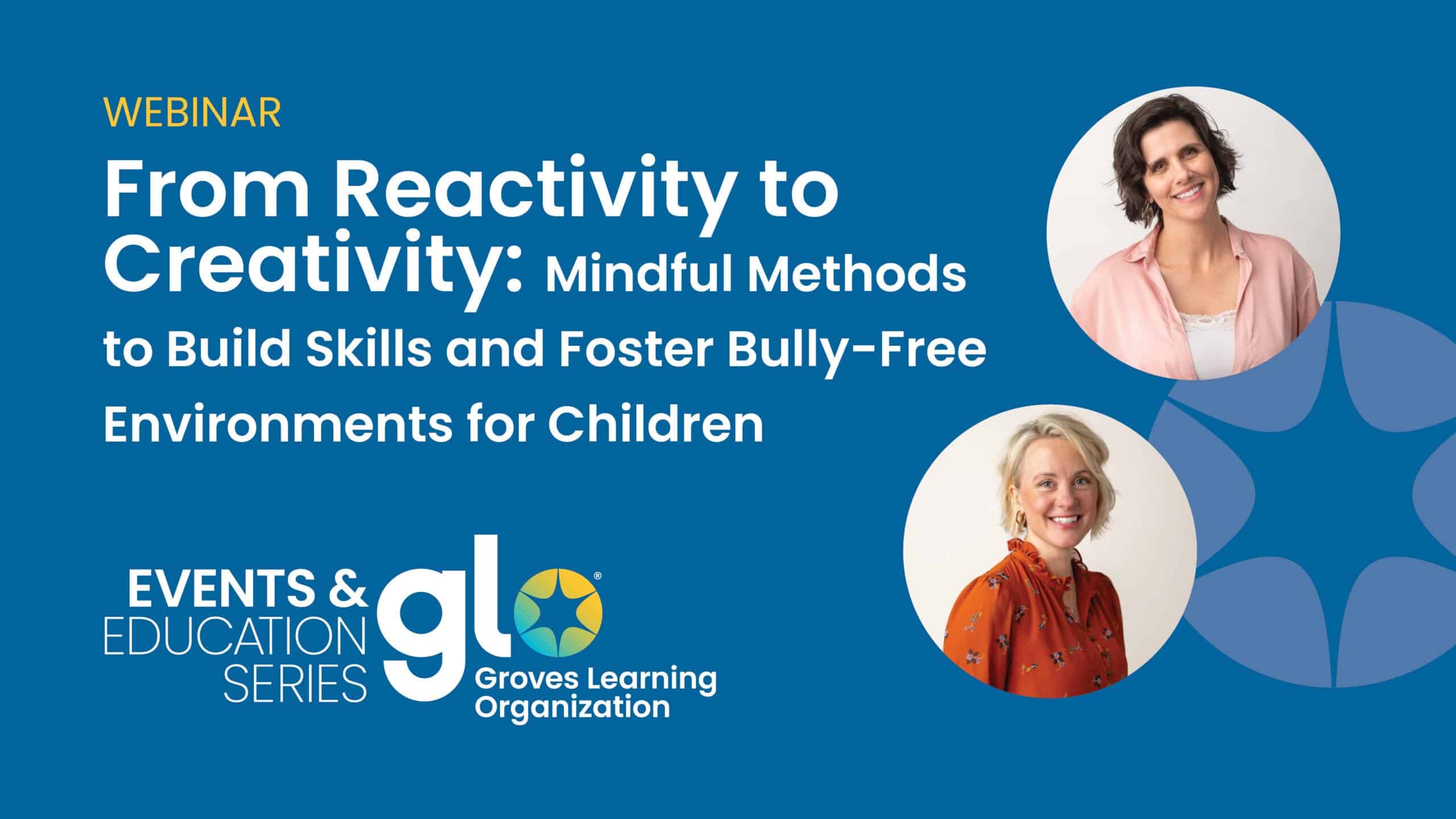 WEBINAR

From Reactivity to Creativity: Mindful Methods to Build Skills and Foster Bully-Free Environments for Children

EVENTS & EDUCATION SERIES

glo®

Groves Learning Organization